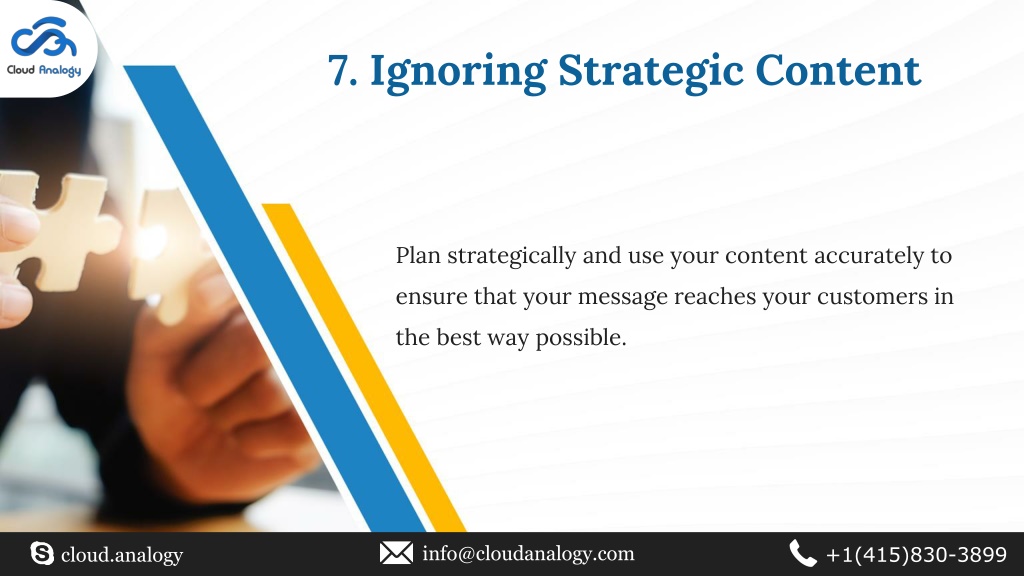 Cloud Analogy

7. Ignoring Strategic Content

Plan strategically and use your content accurately to ensure that your message reaches your customers in the best way possible.

cloud.analogy
info@cloudanalogy.com
+1(415)830-3899